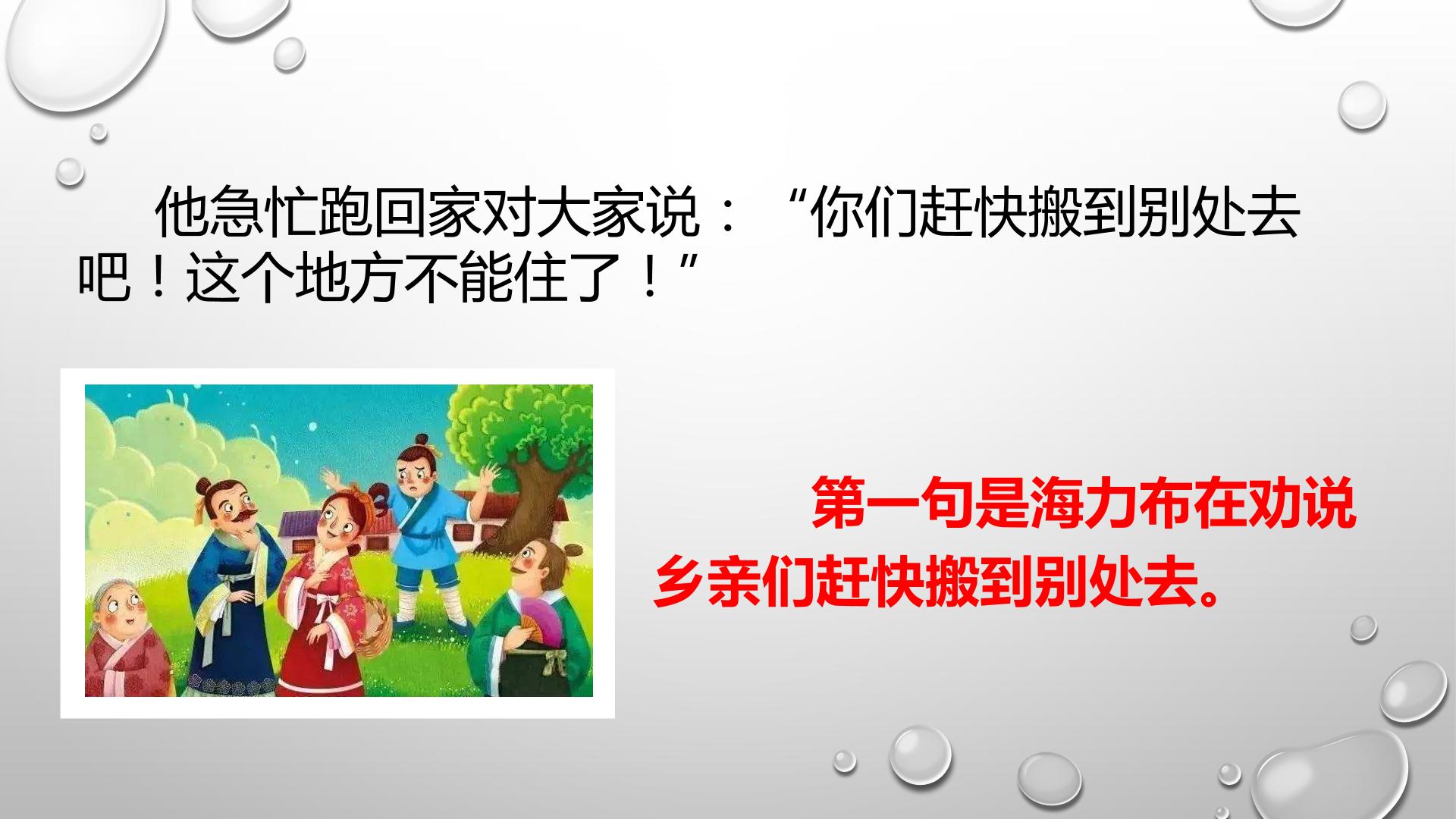 他急忙跑回家对大家说：“你们赶快搬到别处去吧！这个地方不能住了！”

第一句是海力布在劝说乡亲们赶快搬到别处去。